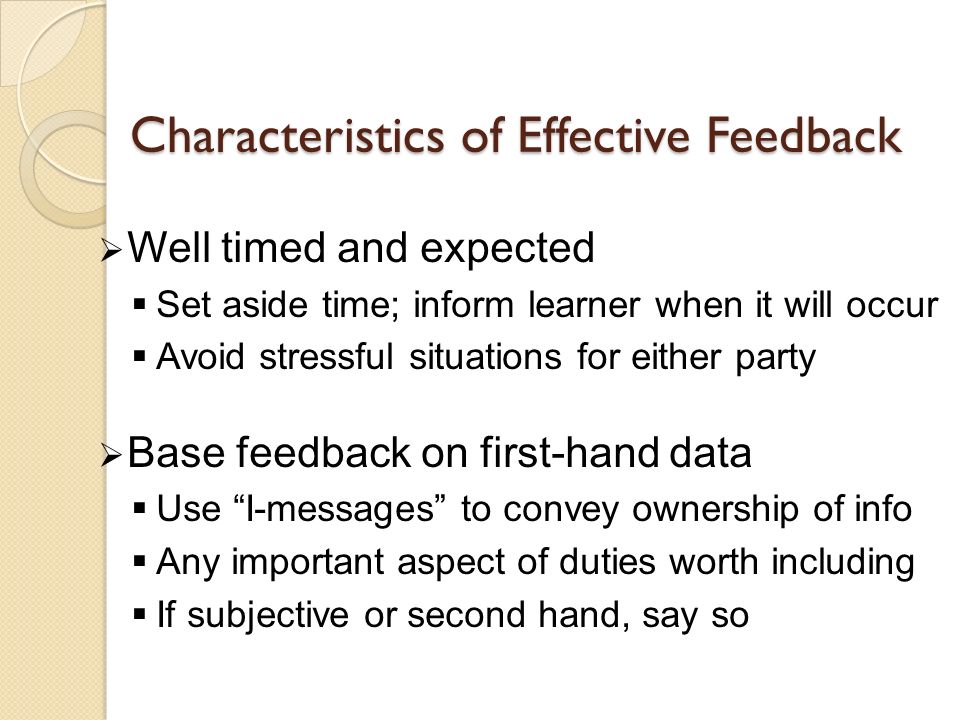 Characteristics of Effective Feedback

➢ Well timed and expected
▪ Set aside time; inform learner when it will occur
▪ Avoid stressful situations for either party

➢ Base feedback on first-hand data
▪ Use “I-messages” to convey ownership of info
▪ Any important aspect of duties worth including
▪ If subjective or second hand, say so